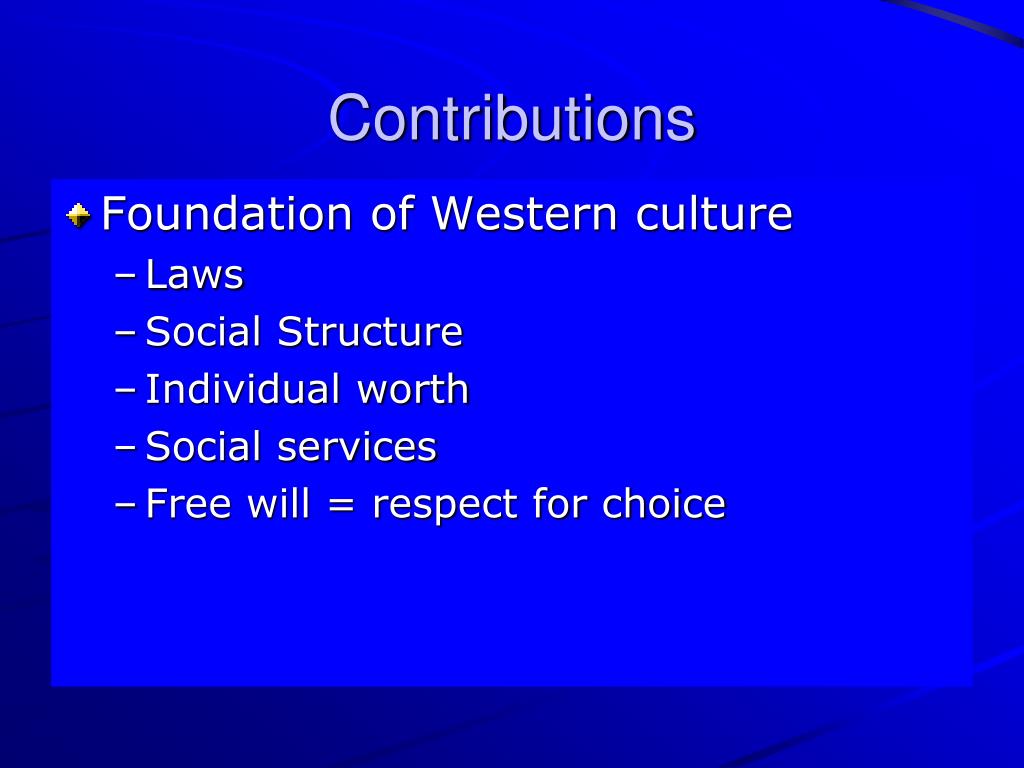 Contributions

Foundation of Western culture
– Laws
– Social Structure
– Individual worth
– Social services
– Free will = respect for choice